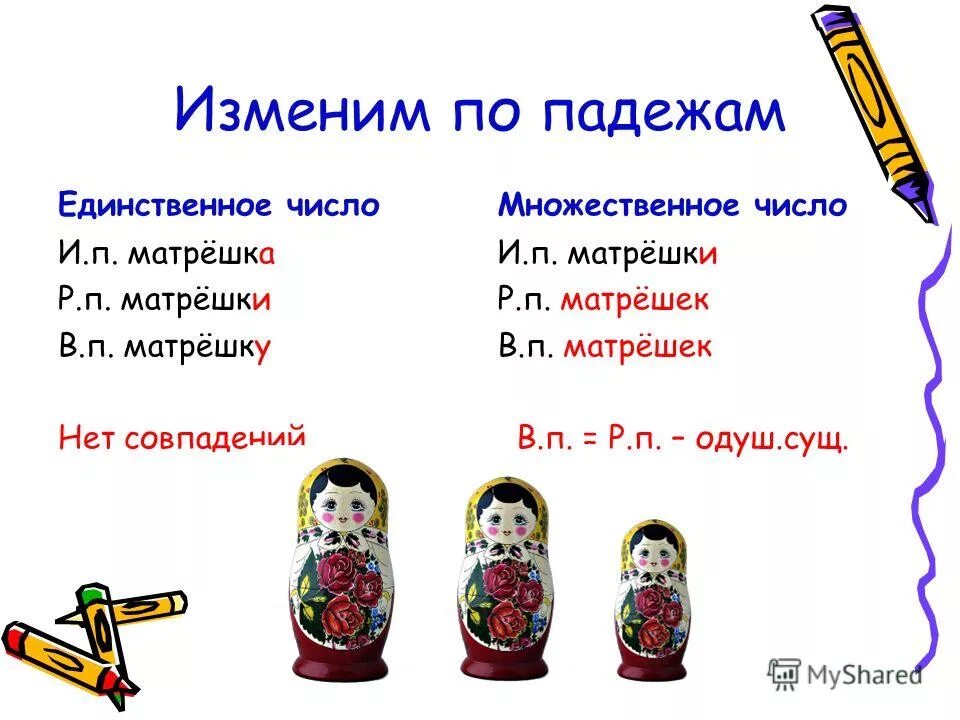 Изменим по падежам

Единственное число
И.п. матрёшка
Р.п. матрёшки
В.п. матрёшку

Нет совпадений

Множественное число
И.п. матрёшки
Р.п. матрёшек
В.п. матрёшек

В.п. = Р.п. – одуш.сущ.

MyShared